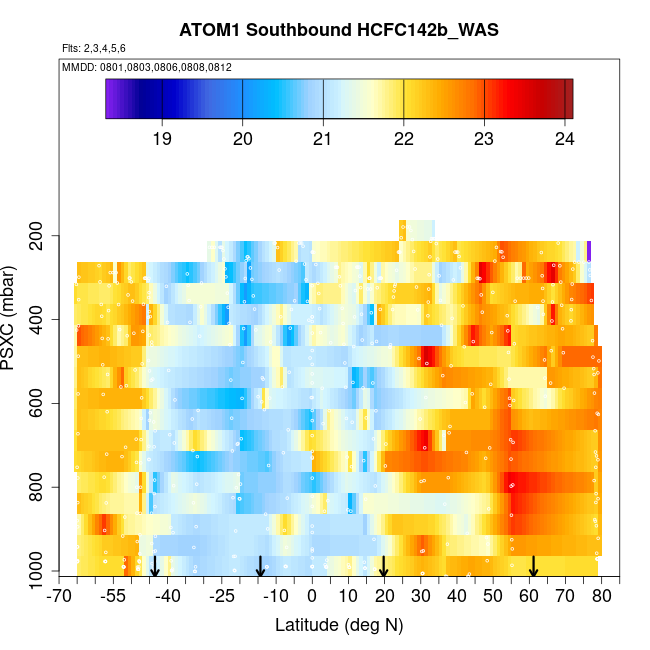 ATOM1 Southbound HCFC142b_WAS

Flts: 2,3,4,5,6

MMDD: 0801,0803,0806,0808,0812

19 20 21 22 23 24

PSXC (mbar)

200
400
600
800
1000

-70 -55 -40 -25 -10 0 10 20 30 40 50 60 70 80

Latitude (deg N)